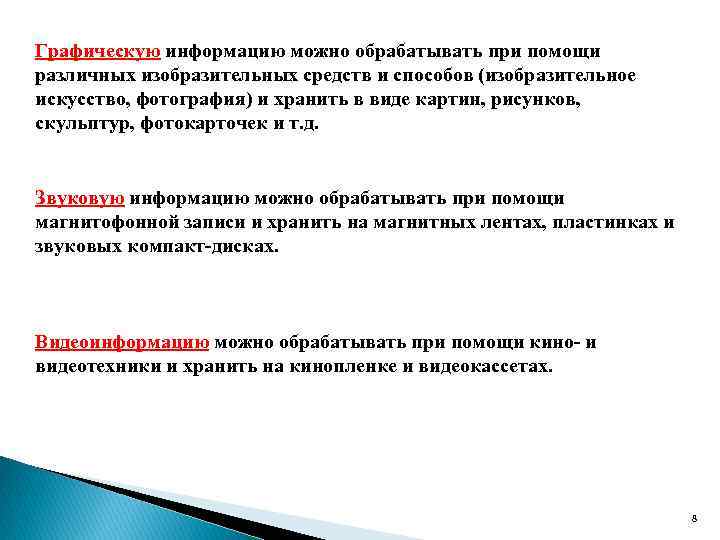 Графическую информацию можно обрабатывать при помощи различных изобразительных средств и способов (изобразительное искусство, фотография) и хранить в виде картин, рисунков, скульптур, фотокарточек и т.д.

Звуковую информацию можно обрабатывать при помощи магнитофонной записи и хранить на магнитных лентах, пластинках и звуковых компакт-дисках.

Видеоинформацию можно обрабатывать при помощи кино- и видеотехники и хранить на кинопленке и видеокассетах.

8